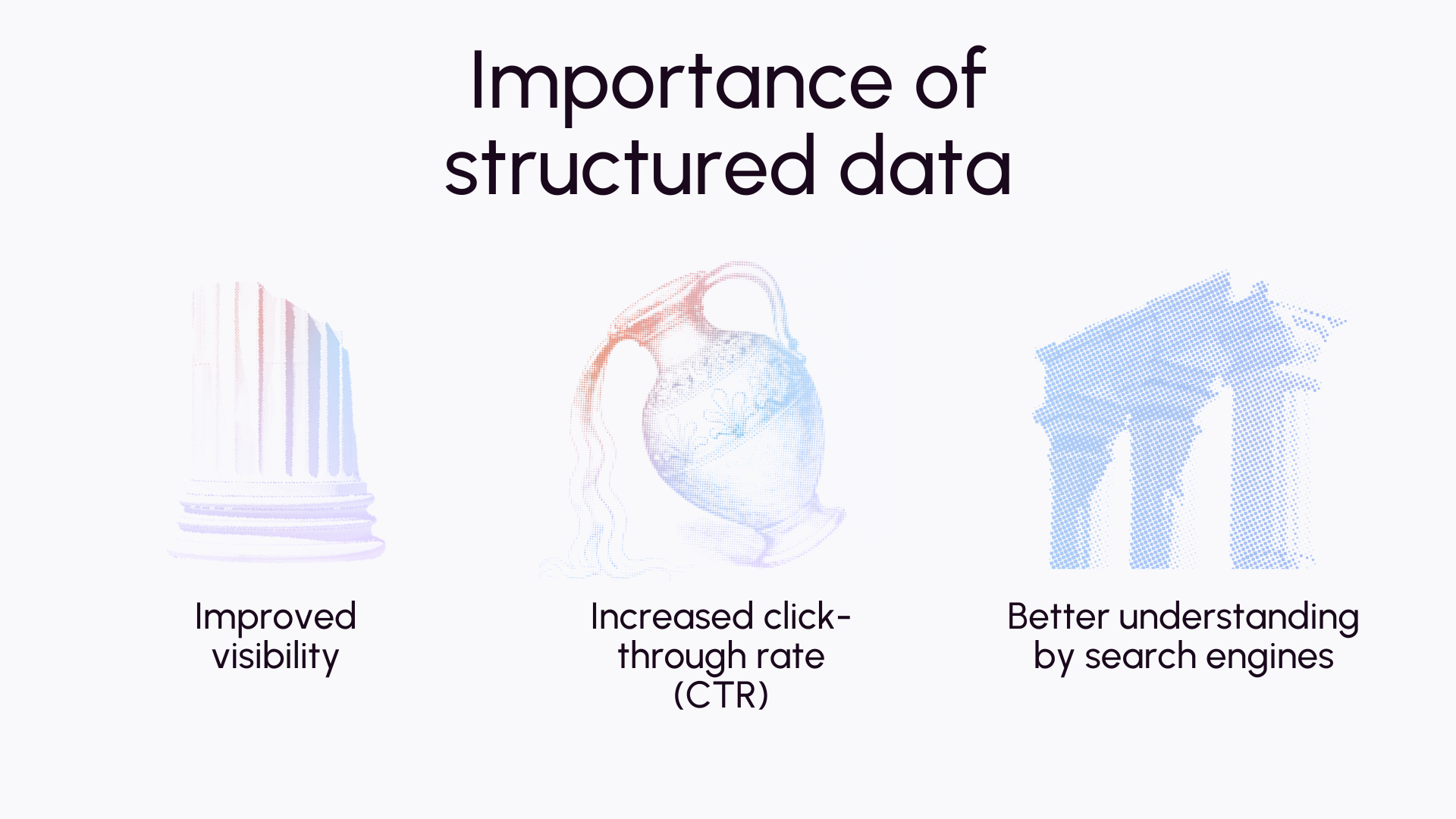 Importance of structured data

Improved visibility

Increased click-through rate (CTR)

Better understanding by search engines